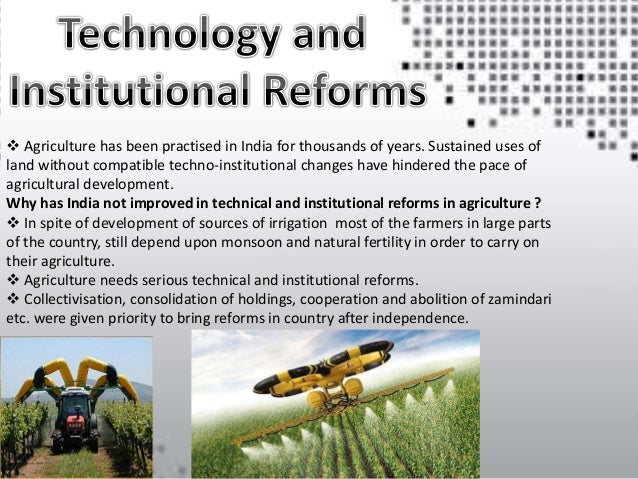 Technology and Institutional Reforms

❖ Agriculture has been practised in India for thousands of years. Sustained uses of land without compatible techno-institutional changes have hindered the pace of agricultural development.

Why has India not improved in technical and institutional reforms in agriculture ?

❖ In spite of development of sources of irrigation most of the farmers in large parts of the country, still depend upon monsoon and natural fertility in order to carry on their agriculture.

❖ Agriculture needs serious technical and institutional reforms.

❖ Collectivisation, consolidation of holdings, cooperation and abolition of zamindari etc. were given priority to bring reforms in country after independence.